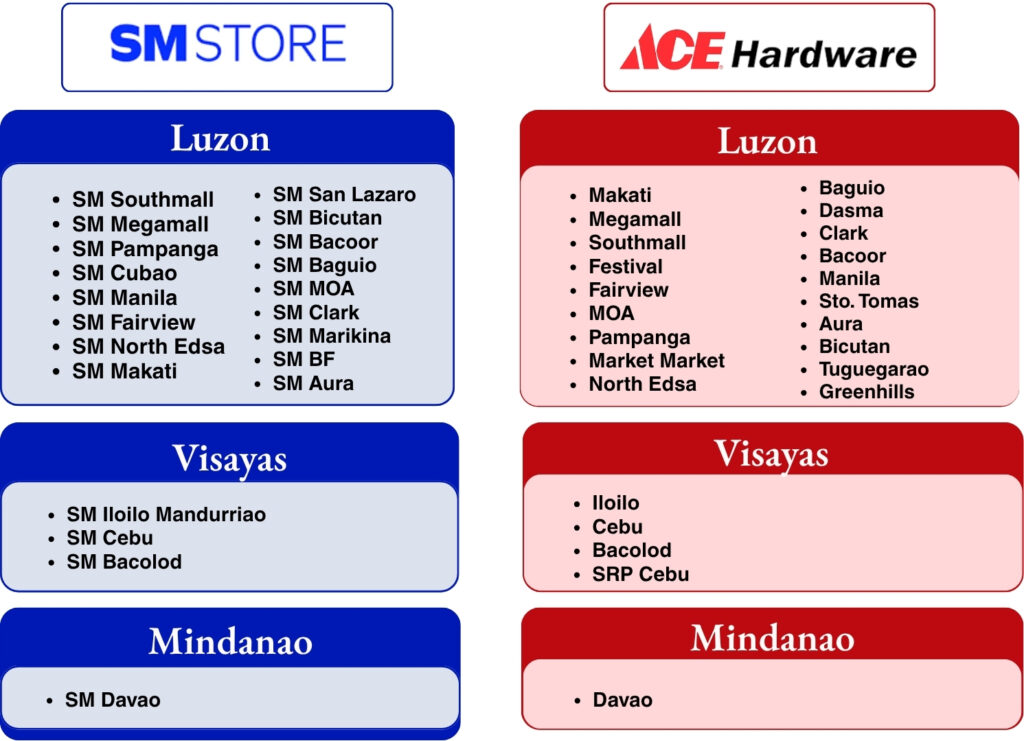 SM STORE

Luzon

- SM Southmall
- SM Megamall
- SM Pampanga
- SM Cubao
- SM Manila
- SM Fairview
- SM North Edsa
- SM Makati

- SM San Lazaro
- SM Bicutan
- SM Bacoor
- SM Baguio
- SM MOA
- SM Clark
- SM Marikina
- SM BF
- SM Aura

Visayas

- SM Iloilo Mandurriao
- SM Cebu
- SM Bacolod

Mindanao

- SM Davao

ACE Hardware

Luzon

- Makati
- Megamall
- Southmall
- Festival
- Fairview
- MOA
- Pampanga
- Market Market
- North Edsa

- Baguio
- Dasma
- Clark
- Bacoor
- Manila
- Sto. Tomas
- Aura
- Bicutan
- Tuguegarao
- Greenhills

Visayas

- Iloilo
- Cebu
- Bacolod
- SRP Cebu

Mindanao

- Davao